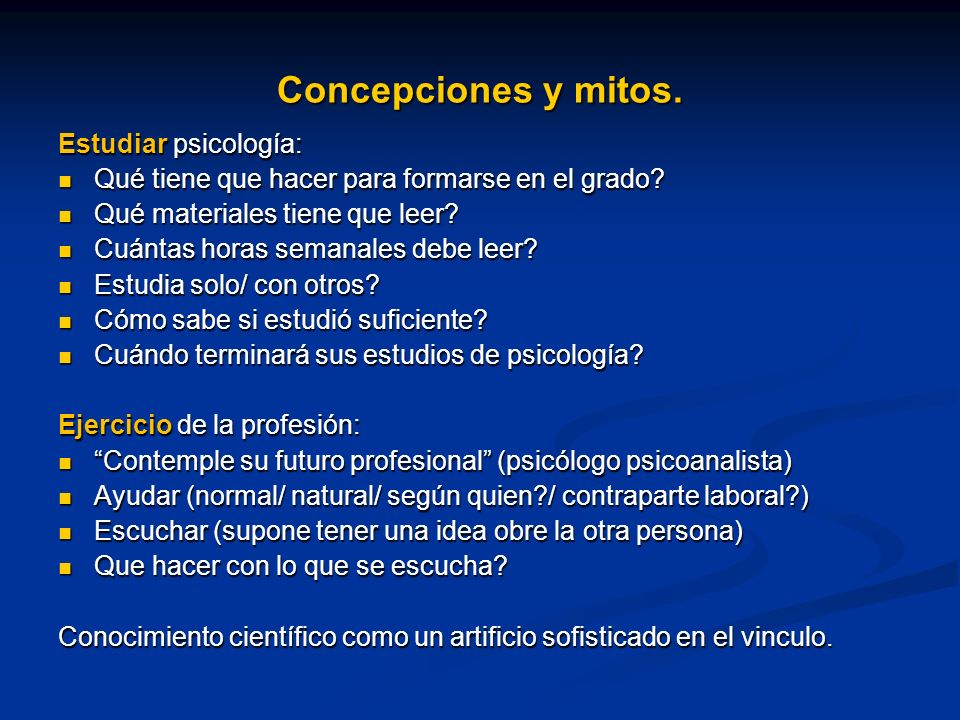 Concepciones y mitos.

Estudiar psicología:
- Qué tiene que hacer para formarse en el grado?
- Qué materiales tiene que leer?
- Cuántas horas semanales debe leer?
- Estudia solo/ con otros?
- Cómo sabe si estudió suficiente?
- Cuándo terminará sus estudios de psicología?

Ejercicio de la profesión:
- “Contemple su futuro profesional” (psicólogo psicoanalista)
- Ayudar (normal/ natural/ según quien?/ contraparte laboral?)
- Escuchar (supone tener una idea obre la otra persona)
- Que hacer con lo que se escucha?

Conocimiento científico como un artificio sofisticado en el vinculo.